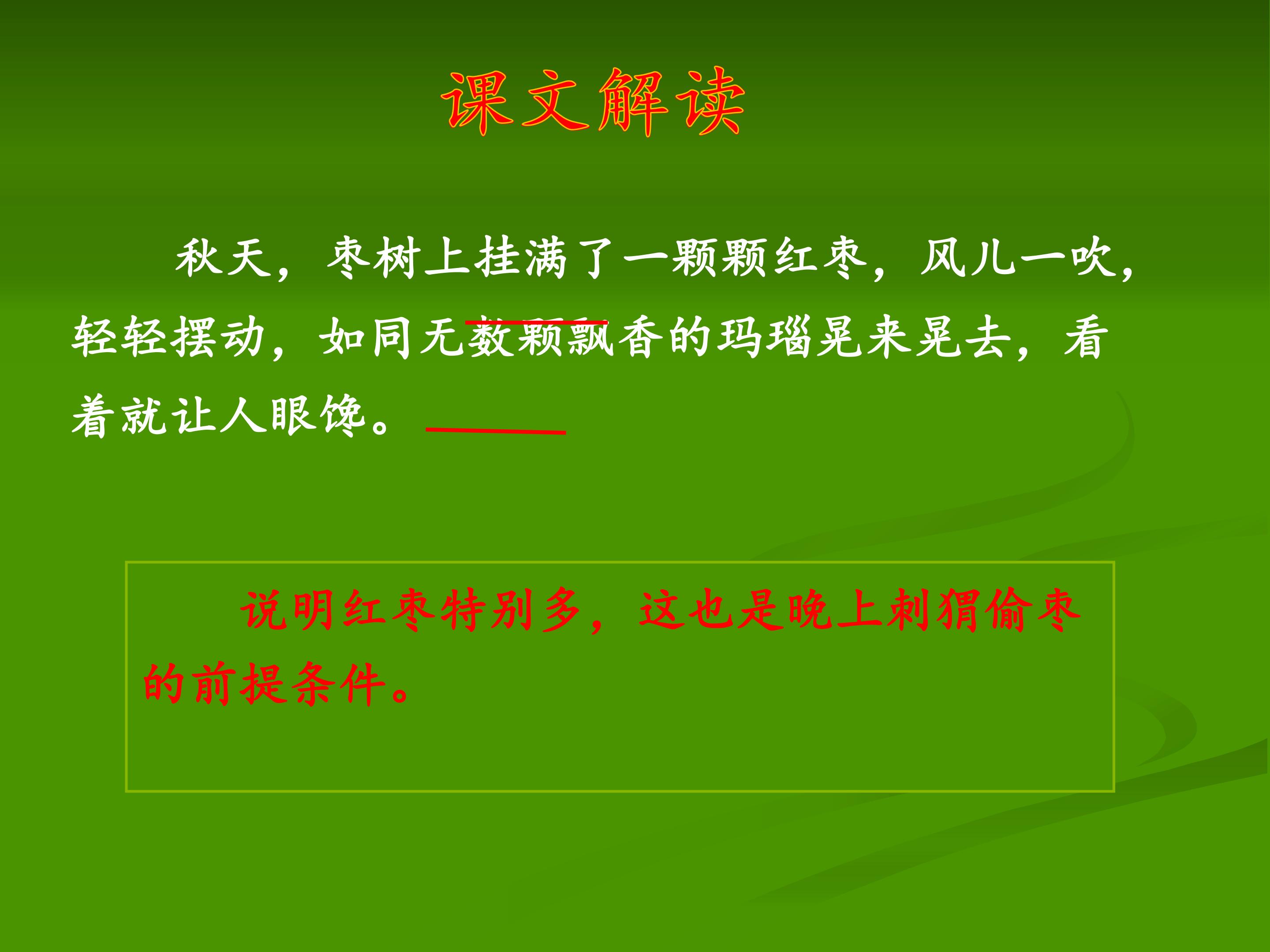 课文解读

秋天，枣树上挂满了一颗颗红枣，风儿一吹，轻轻摆动，如同无数颗飘香的玛瑙晃来晃去，看着就让人眼馋。

说明红枣特别多，这也是晚上刺猬偷枣的前提条件。